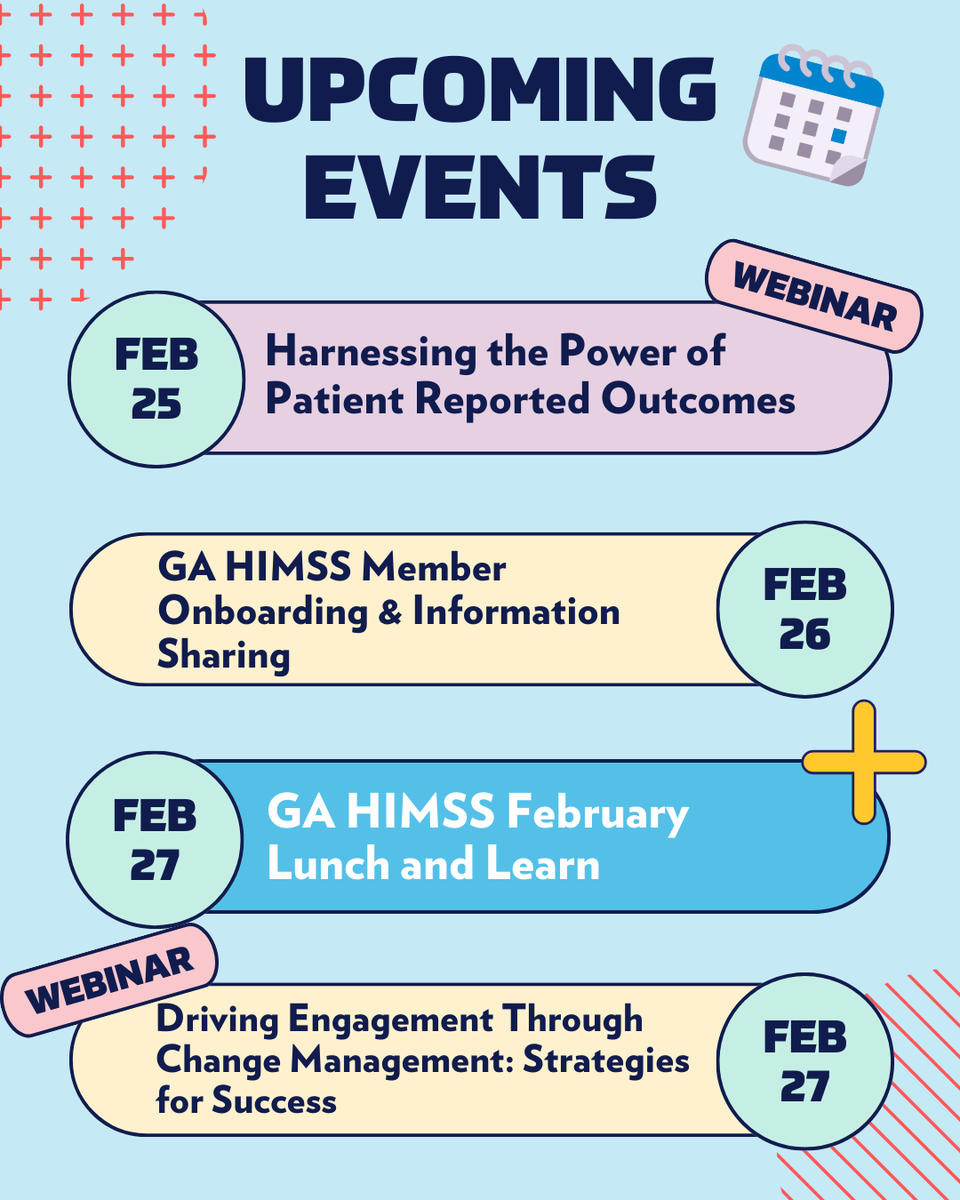 UPCOMING EVENTS

WEBINAR

FEB 25

Harnessing the Power of Patient Reported Outcomes

GA HIMSS Member Onboarding & Information Sharing

FEB 26

FEB 27

GA HIMSS February Lunch and Learn

WEBINAR

Driving Engagement Through Change Management: Strategies for Success

FEB 27